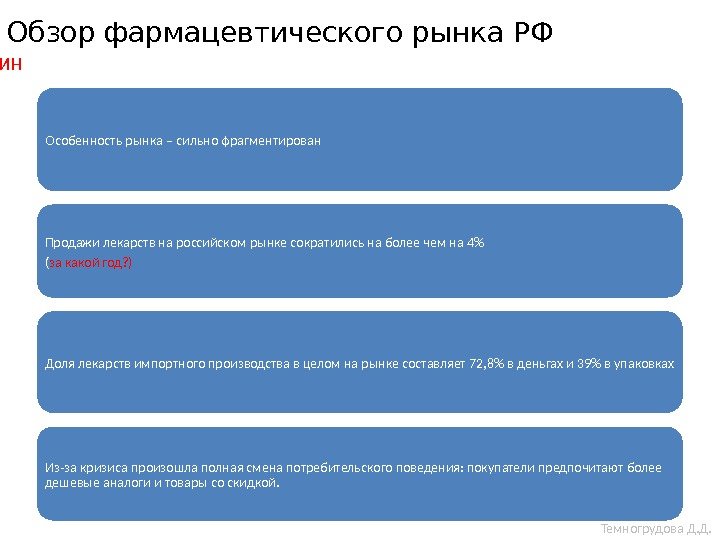 Обзор фармацевтического рынка РФ
ин

Особенность рынка – сильно фрагментирован

Продажи лекарств на российском рынке сократились на более чем на 4%
(за какой год?)

Доля лекарств импортного производства в целом на рынке составляет 72,8% в деньгах и 39% в упаковках

Из-за кризиса произошла полная смена потребительского поведения: покупатели предпочитают более дешевые аналоги и товары со скидкой.

Темногрудова Д.Д.